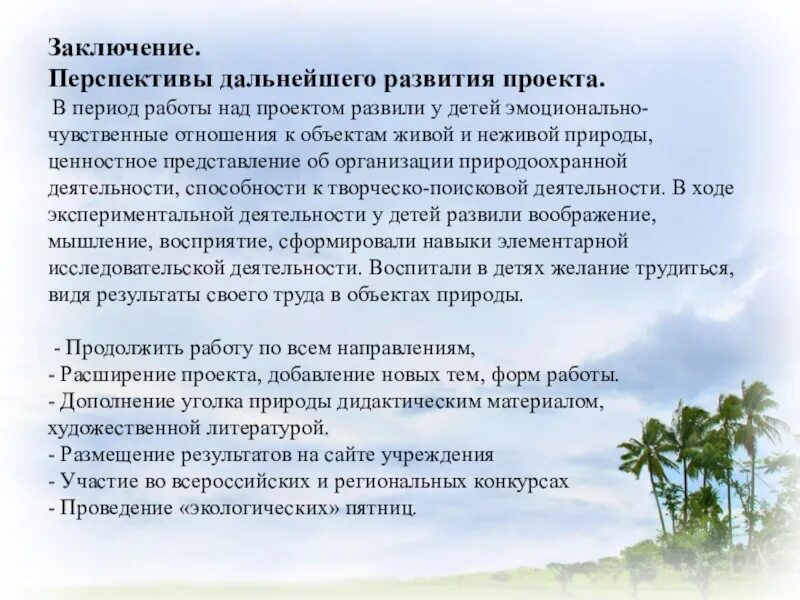 Заключение.
Перспективы дальнейшего развития проекта.

В период работы над проектом развили у детей эмоционально-чувственные отношения к объектам живой и неживой природы, ценностное представление об организации природоохранной деятельности, способности к творческо-поисковой деятельности. В ходе экспериментальной деятельности у детей развили воображение, мышление, восприятие, сформировали навыки элементарной исследовательской деятельности. Воспитали в детях желание трудиться, видя результаты своего труда в объектах природы.

- Продолжить работу по всем направлениям,
- Расширение проекта, добавление новых тем, форм работы.
- Дополнение уголка природы дидактическим материалом, художественной литературой.
- Размещение результатов на сайте учреждения
- Участие во всероссийских и региональных конкурсах
- Проведение «экологических» пятниц.